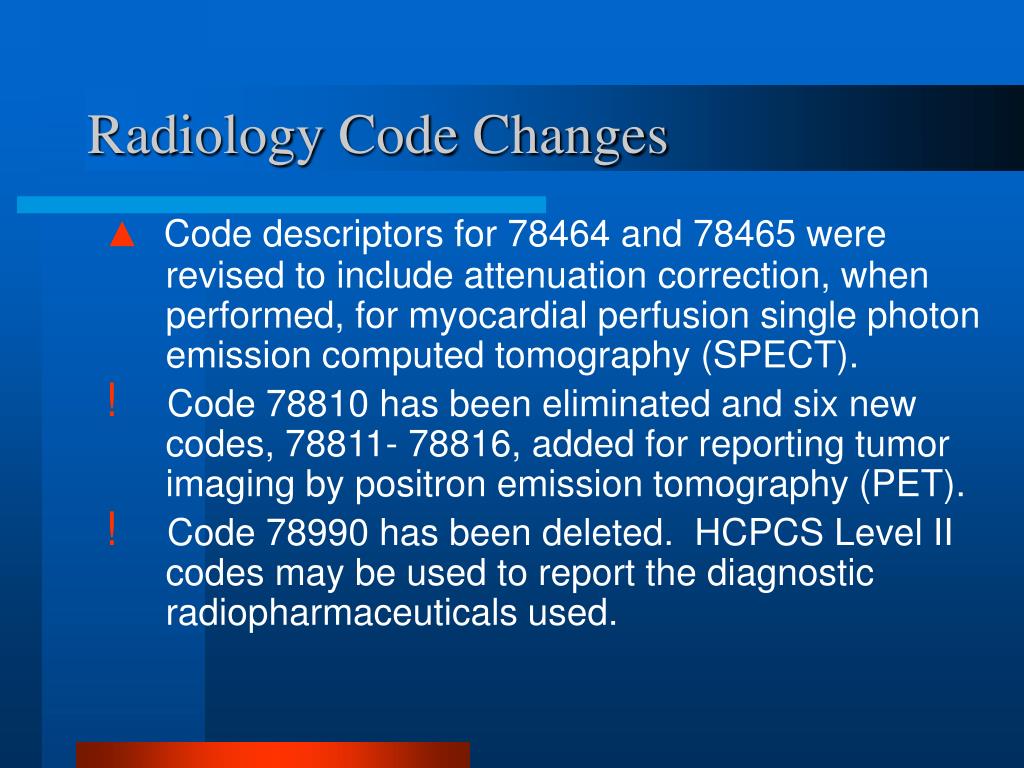 Radiology Code Changes

▲ Code descriptors for 78464 and 78465 were revised to include attenuation correction, when performed, for myocardial perfusion single photon emission computed tomography (SPECT).

! Code 78810 has been eliminated and six new codes, 78811- 78816, added for reporting tumor imaging by positron emission tomography (PET).

! Code 78990 has been deleted. HCPCS Level II codes may be used to report the diagnostic radiopharmaceuticals used.